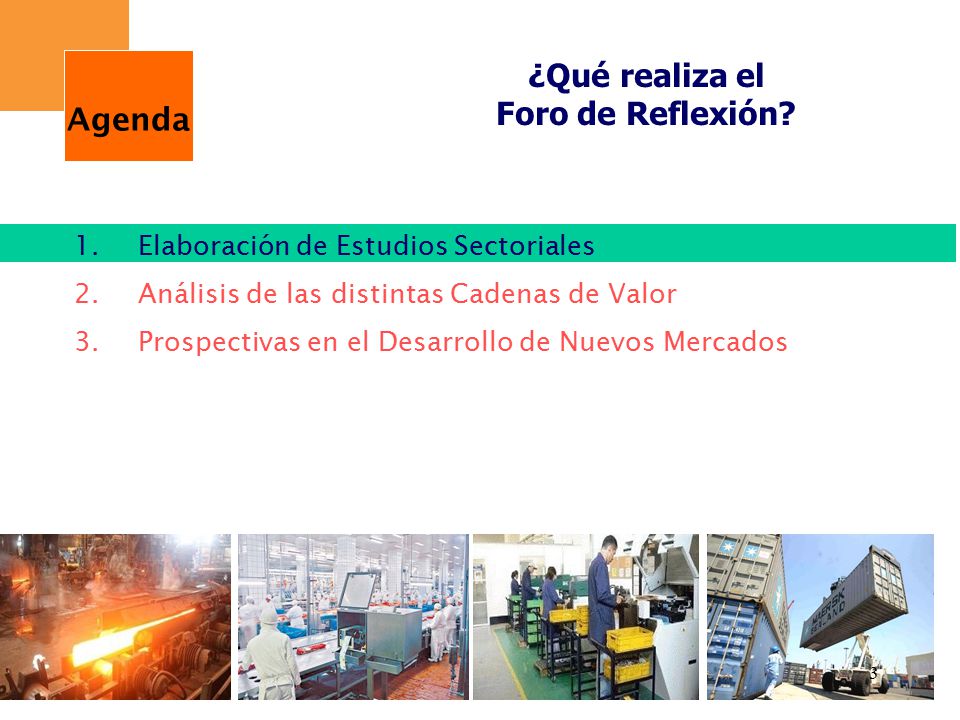 Agenda

¿Qué realiza el Foro de Reflexión?

1. Elaboración de Estudios Sectoriales
2. Análisis de las distintas Cadenas de Valor
3. Prospectivas en el Desarrollo de Nuevos Mercados

MAERSK SEALAND

3